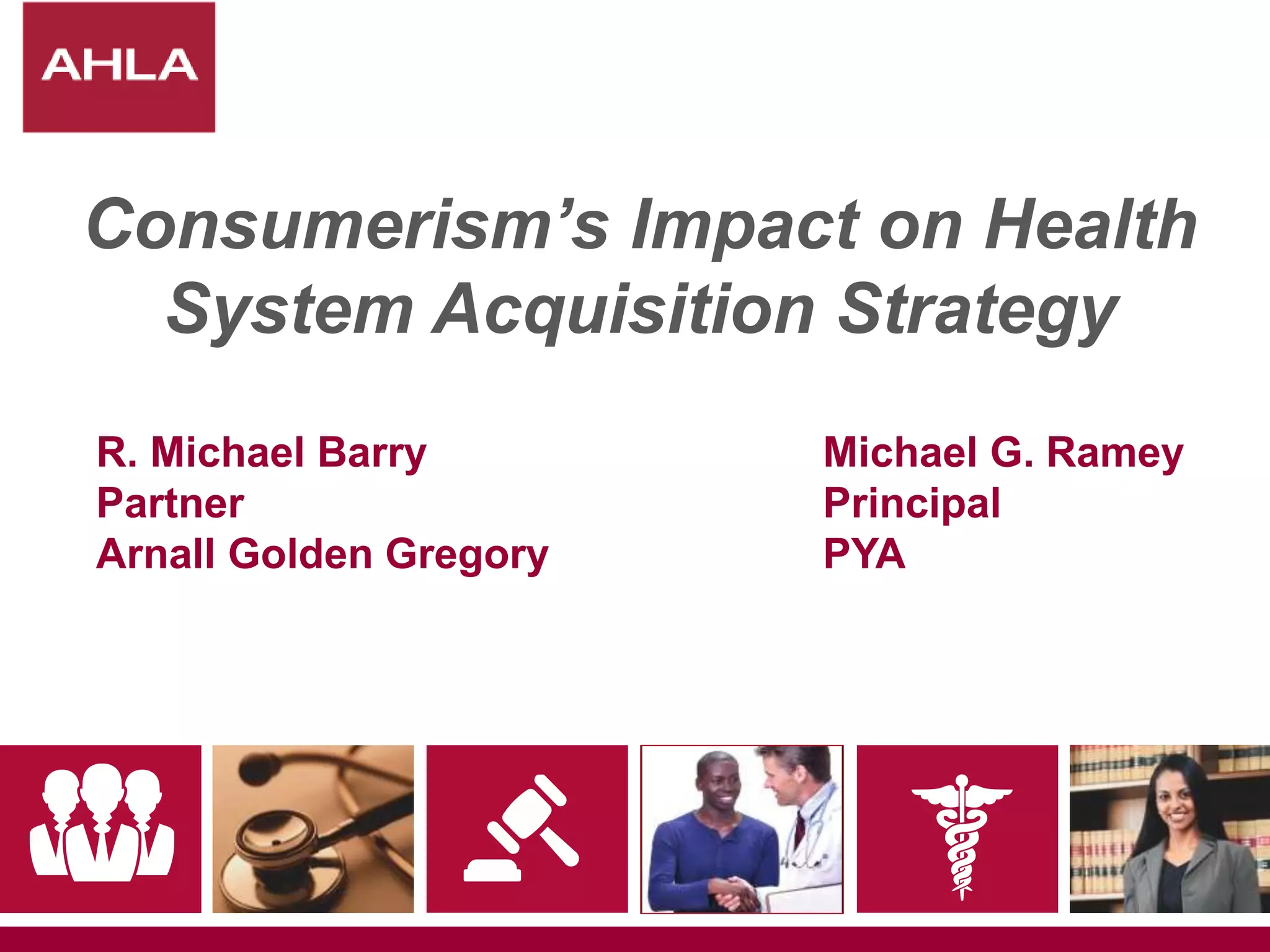 AHLA

Consumerism's Impact on Health System Acquisition Strategy

R. Michael Barry
Partner
Arnall Golden Gregory

Michael G. Ramey
Principal
PYA